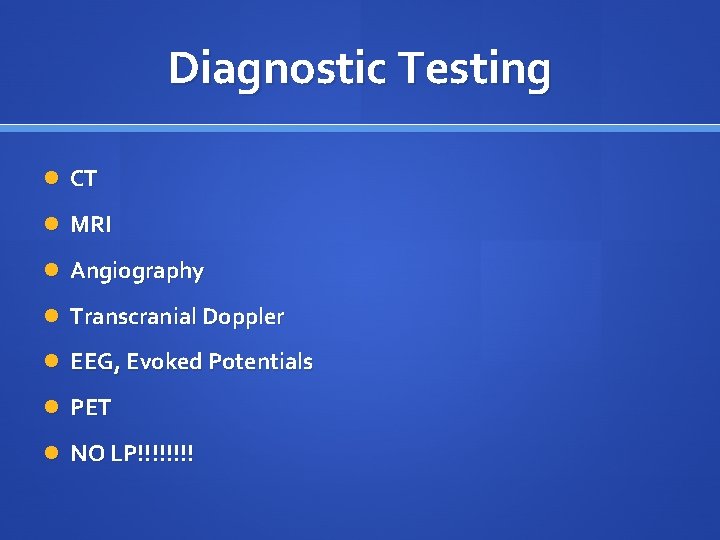 Diagnostic Testing

- CT
- MRI
- Angiography
- Transcranial Doppler
- EEG, Evoked Potentials
- PET
- NO LP!!!!!!!!